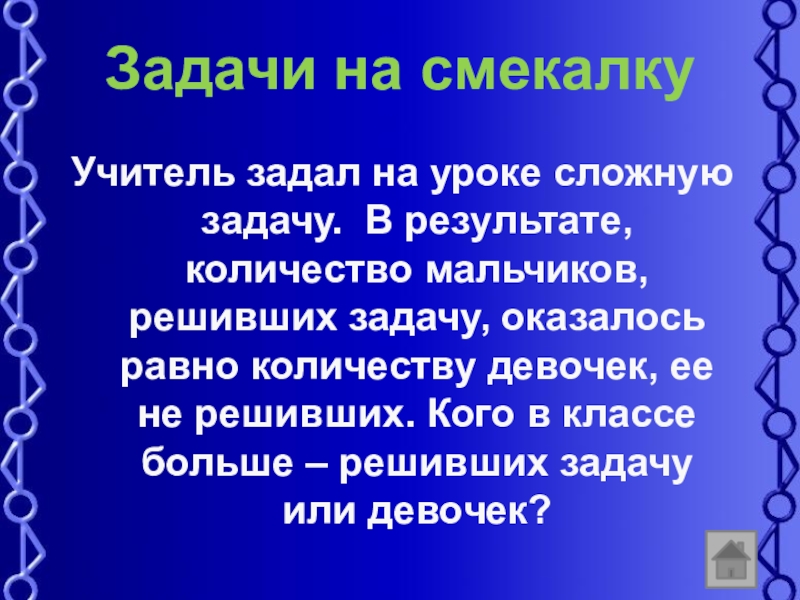 Задачи на смекалку

Учитель задал на уроке сложную задачу. В результате, количество мальчиков, решивших задачу, оказалось равно количеству девочек, ее не решивших. Кого в классе больше – решивших задачу или девочек?